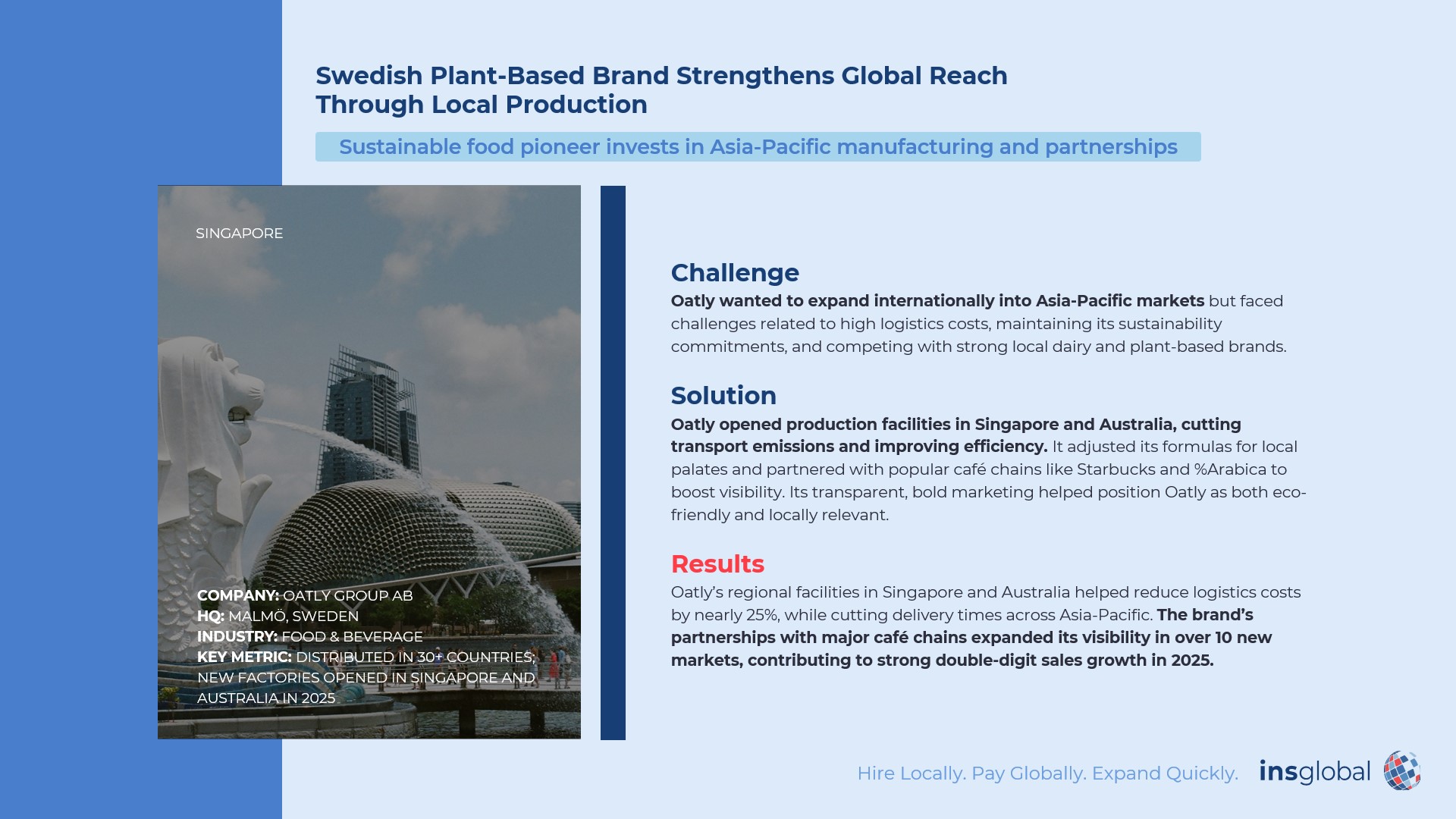 Swedish Plant-Based Brand Strengthens Global Reach Through Local Production

Sustainable food pioneer invests in Asia-Pacific manufacturing and partnerships

SINGAPORE

COMPANY: OATLY GROUP AB
HQ: MALMÖ, SWEDEN
INDUSTRY: FOOD & BEVERAGE
KEY METRIC: DISTRIBUTED IN 30+ COUNTRIES; NEW FACTORIES OPENED IN SINGAPORE AND AUSTRALIA IN 2025

Challenge
Oatly wanted to expand internationally into Asia-Pacific markets but faced challenges related to high logistics costs, maintaining its sustainability commitments, and competing with strong local dairy and plant-based brands.

Solution
Oatly opened production facilities in Singapore and Australia, cutting transport emissions and improving efficiency. It adjusted its formulas for local palates and partnered with popular café chains like Starbucks and %Arabica to boost visibility. Its transparent, bold marketing helped position Oatly as both eco-friendly and locally relevant.

Results
Oatly's regional facilities in Singapore and Australia helped reduce logistics costs by nearly 25%, while cutting delivery times across Asia-Pacific. The brand's partnerships with major café chains expanded its visibility in over 10 new markets, contributing to strong double-digit sales growth in 2025.

Hire Locally. Pay Globally. Expand Quickly.

insglobal